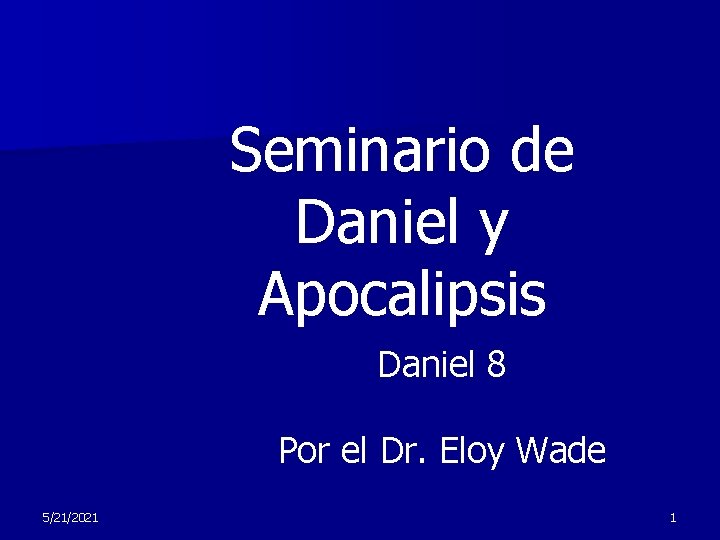 Seminario de Daniel y Apocalipsis

Daniel 8

Por el Dr. Eloy Wade

5/21/2021

1